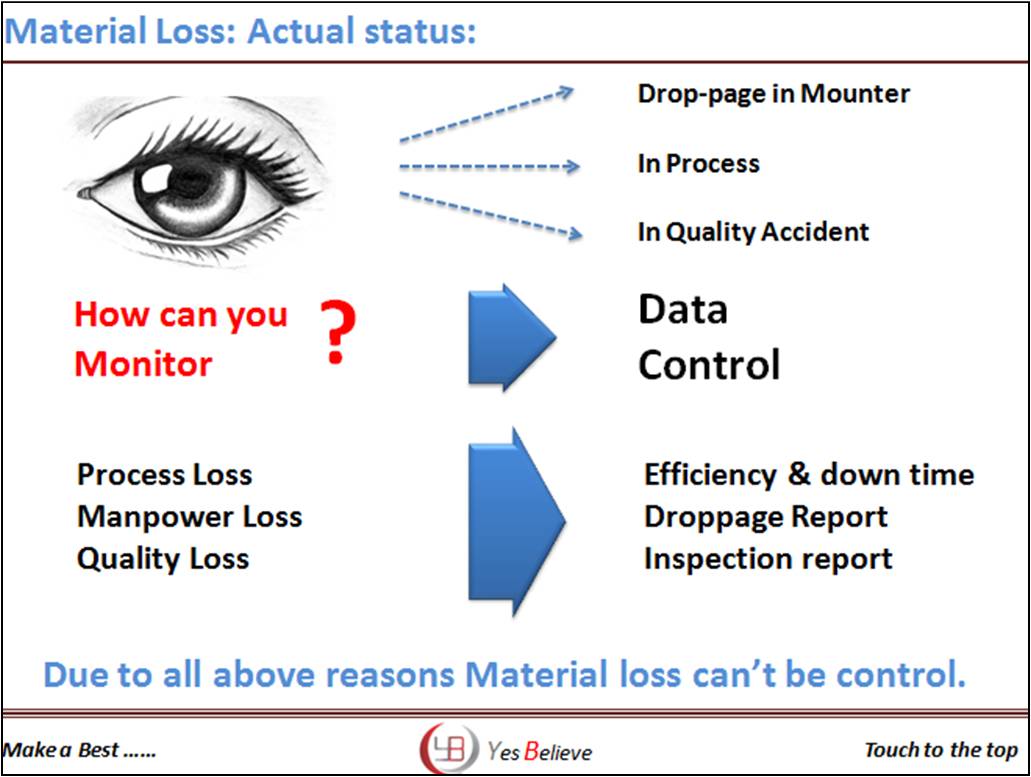 Material Loss: Actual status:

Drop-page in Mounter

In Process

In Quality Accident

How can you Monitor ?

Data
Control

Process Loss
Manpower Loss
Quality Loss

Efficiency & down time
Droppage Report
Inspection report

Due to all above reasons Material loss can't be control.

Make a Best ......

YB Yes Believe

Touch to the top